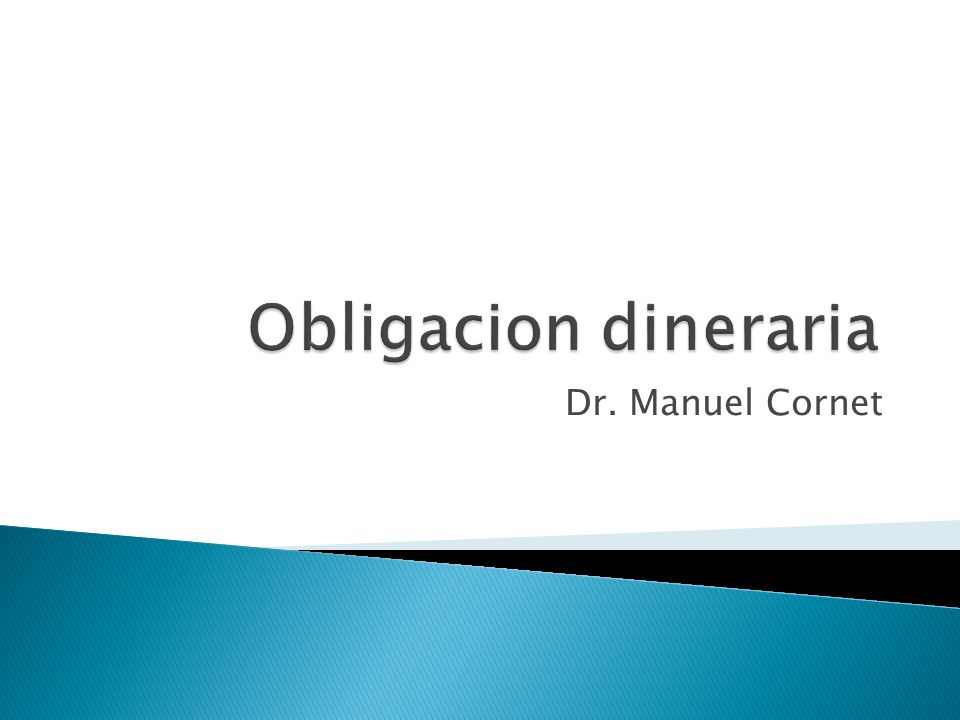 Obligacion dineraria

Dr. Manuel Cornet